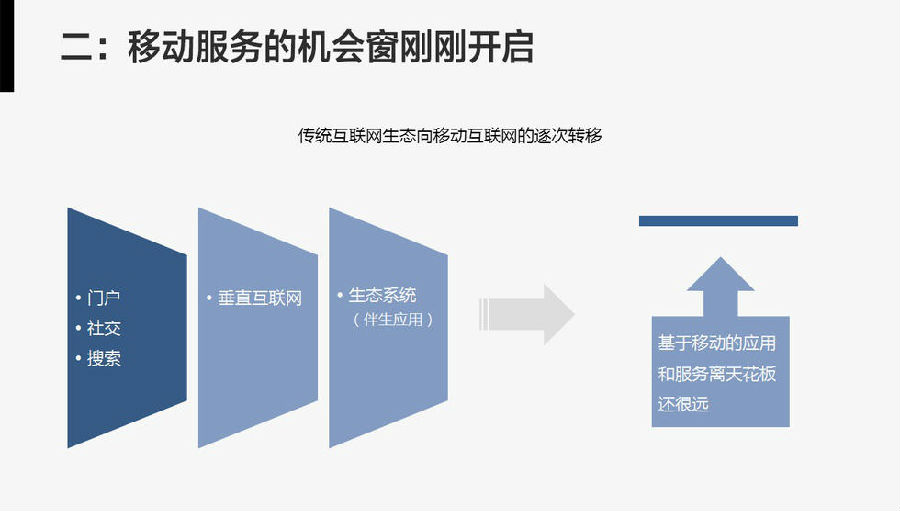 二：移动服务的机会窗刚刚开启

传统互联网生态向移动互联网的逐次转移

• 门户
• 社交
• 搜索

• 垂直互联网

• 生态系统
（伴生应用）

基于移动的应用和服务离天花板还很远